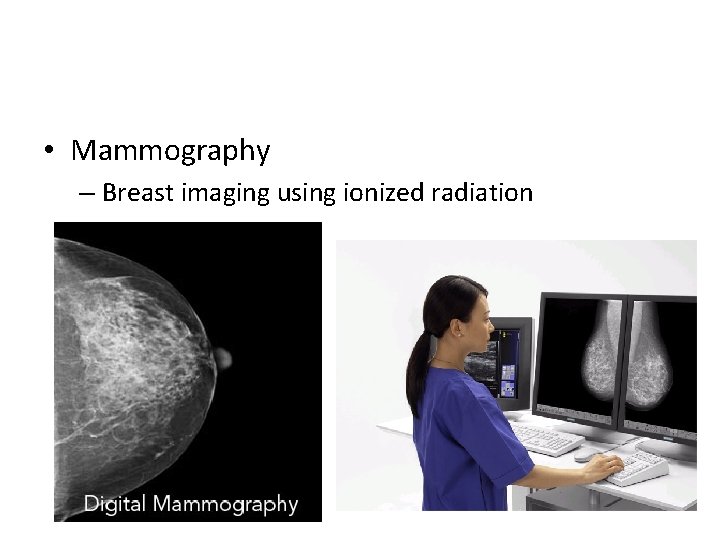 • Mammography
– Breast imaging using ionized radiation

Digital Mammography